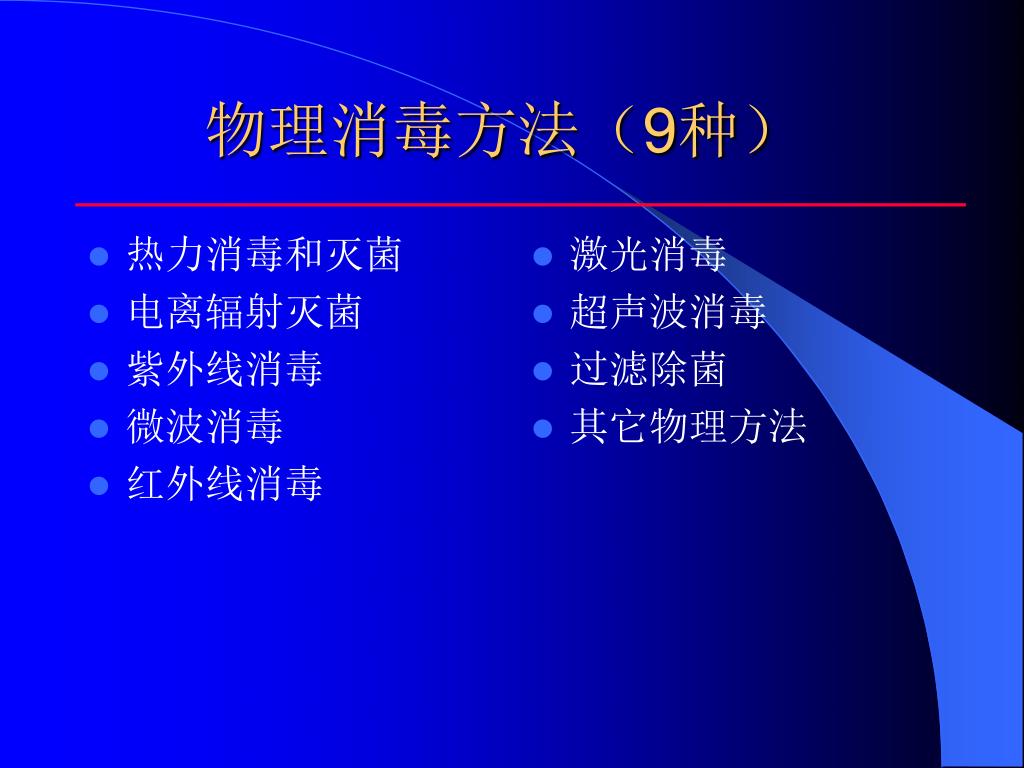 物理消毒方法（9种）

- 热力消毒和灭菌
- 电离辐射灭菌
- 紫外线消毒
- 微波消毒
- 红外线消毒

- 激光消毒
- 超声波消毒
- 过滤除菌
- 其它物理方法